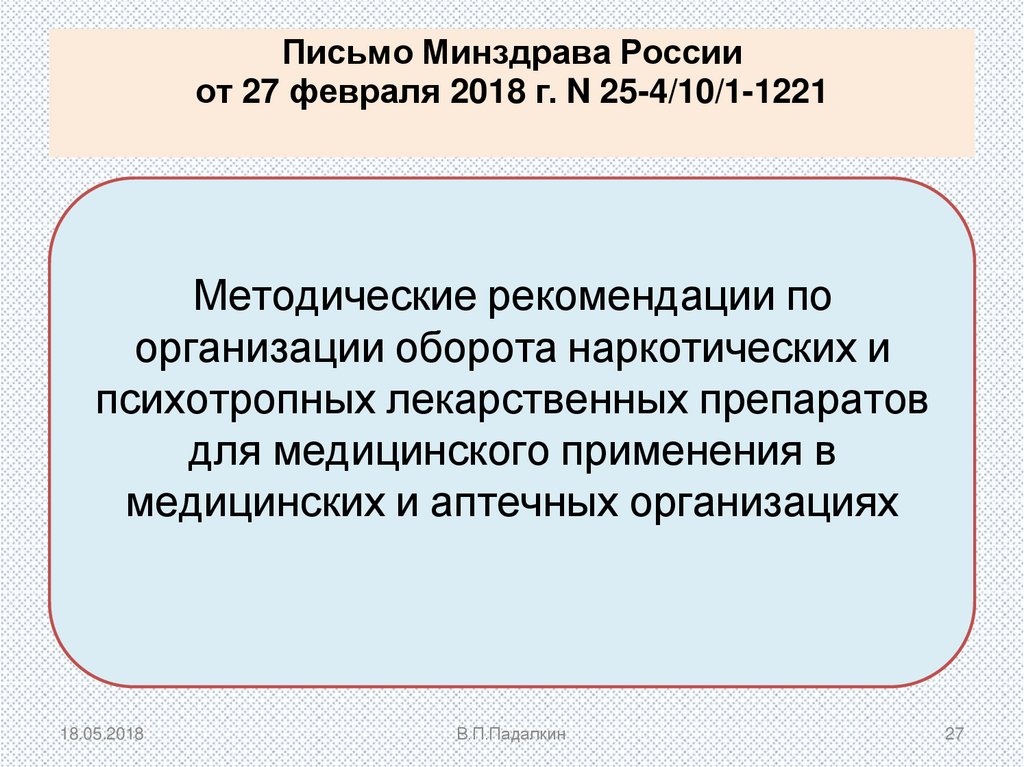 Письмо Минздрава России
от 27 февраля 2018 г. N 25-4/10/1-1221

Методические рекомендации по организации оборота наркотических и психотропных лекарственных препаратов для медицинского применения в медицинских и аптечных организациях

18.05.2018

В.П.Падалкин

27